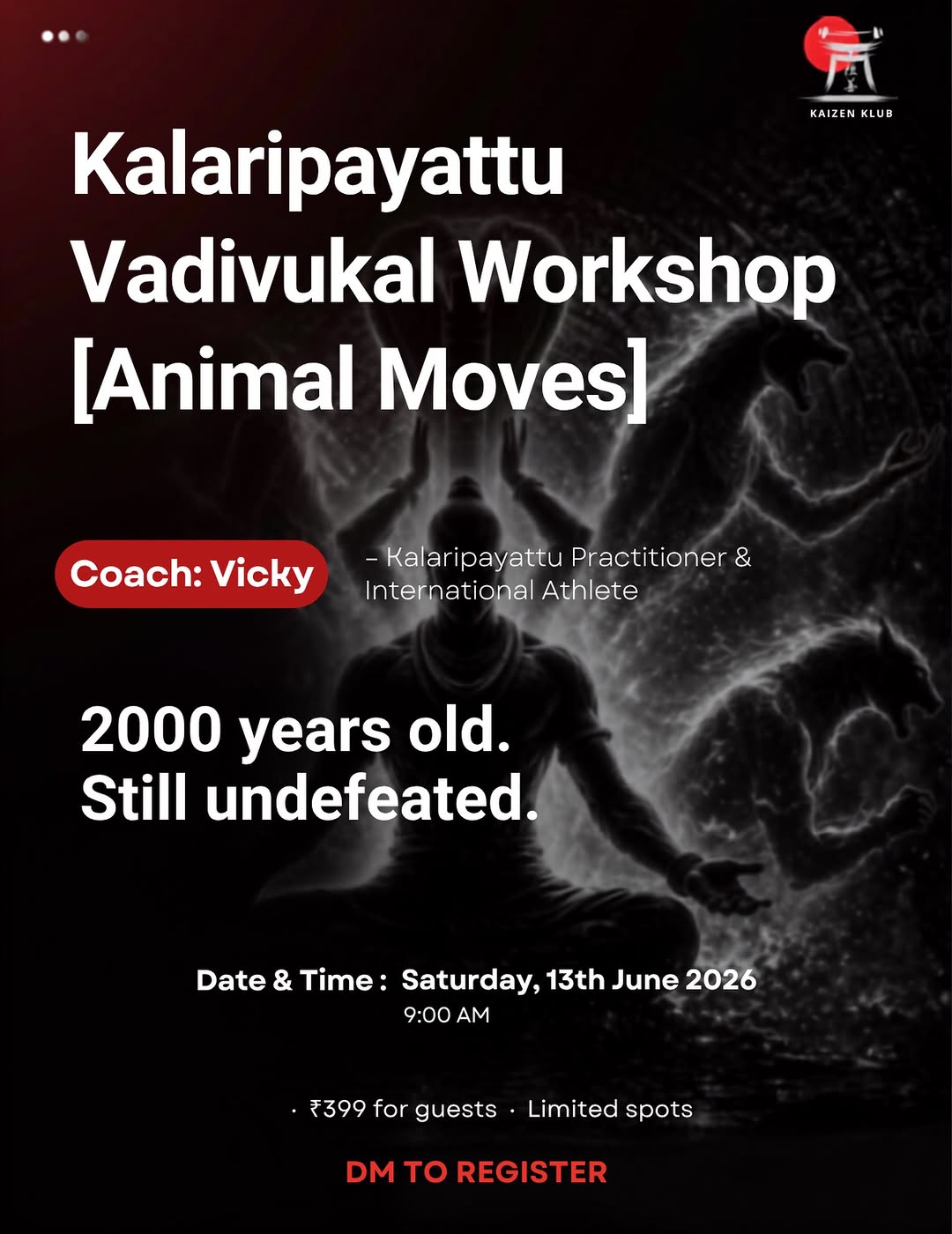 KAIZEN KLUB

Kalaripayattu Vadivukal Workshop [Animal Moves]

Coach: Vicky

– Kalaripayattu Practitioner & International Athlete

2000 years old.
Still undefeated.

Date & Time : Saturday, 13th June 2026
9:00 AM

· ₹399 for guests · Limited spots

DM TO REGISTER